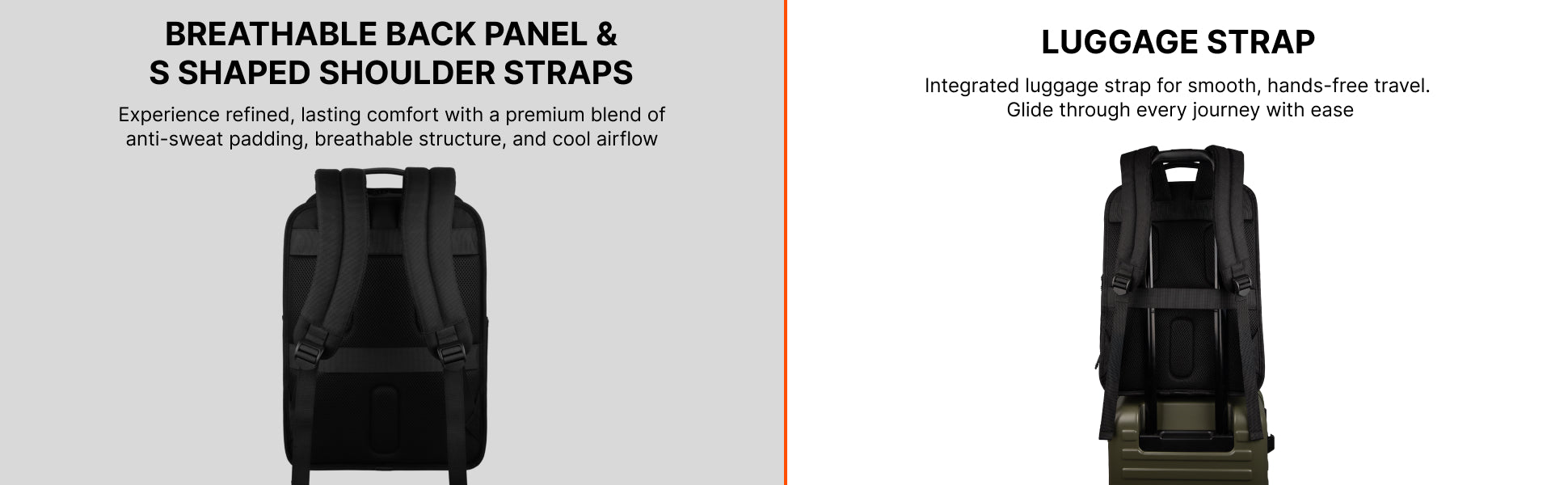 BREATHABLE BACK PANEL & S SHAPED SHOULDER STRAPS

Experience refined, lasting comfort with a premium blend of anti-sweat padding, breathable structure, and cool airflow

LUGGAGE STRAP

Integrated luggage strap for smooth, hands-free travel. Glide through every journey with ease